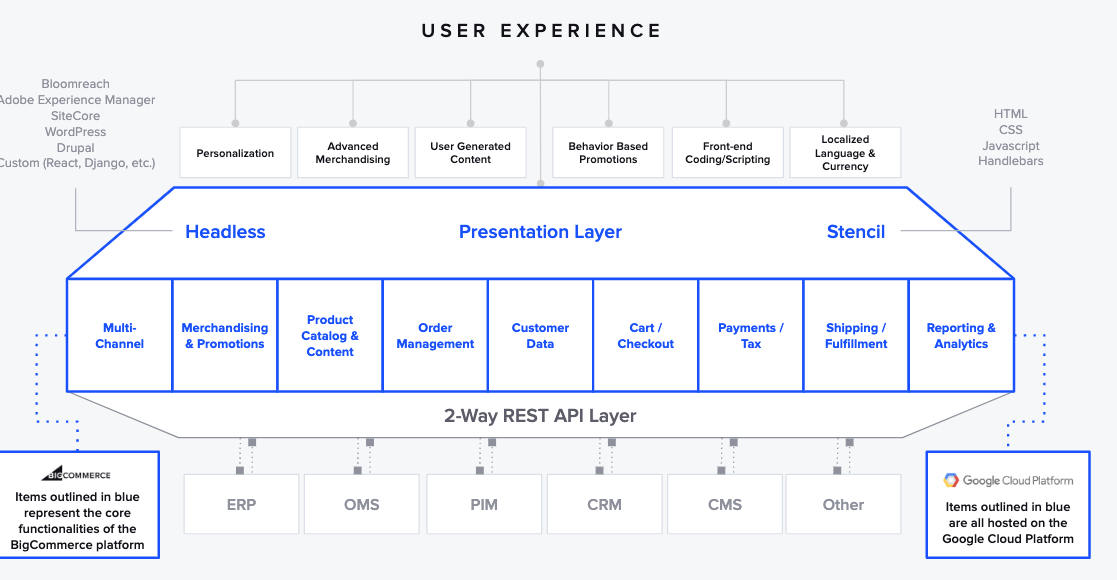 USER EXPERIENCE

Bloomreach
Adobe Experience Manager
SiteCore
WordPress
Drupal
Custom (React, Django, etc.)

Personalization

Advanced Merchandising

User Generated Content

Behavior Based Promotions

Front-end Coding/Scripting

Localized Language & Currency

HTML
CSS
Javascript
Handlebars

Headless

Presentation Layer

Stencil

Multi-Channel

Merchandising & Promotions

Product Catalog & Content

Order Management

Customer Data

Cart / Checkout

Payments / Tax

Shipping / Fulfillment

Reporting & Analytics

2-Way REST API Layer

BIGCOMMERCE
Items outlined in blue represent the core functionalities of the BigCommerce platform

ERP

OMS

PIM

CRM

CMS

Other

Google Cloud Platform
Items outlined in blue are all hosted on the Google Cloud Platform